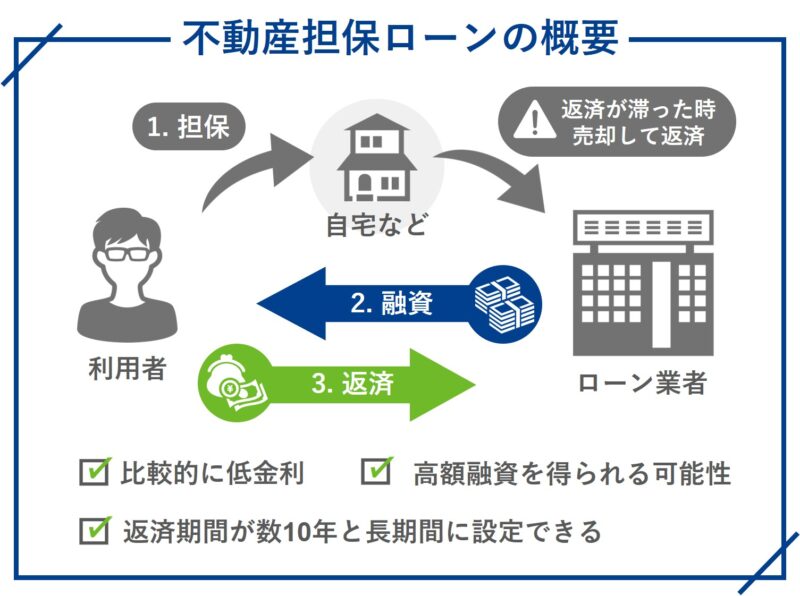 不動産担保ローンの概要

1. 担保

自宅など

返済が滞った時
売却して返済

利用者

2. 融資

3. 返済

ローン業者

比較的に低金利

高額融資を得られる可能性

返済期間が数10年と長期間に設定できる